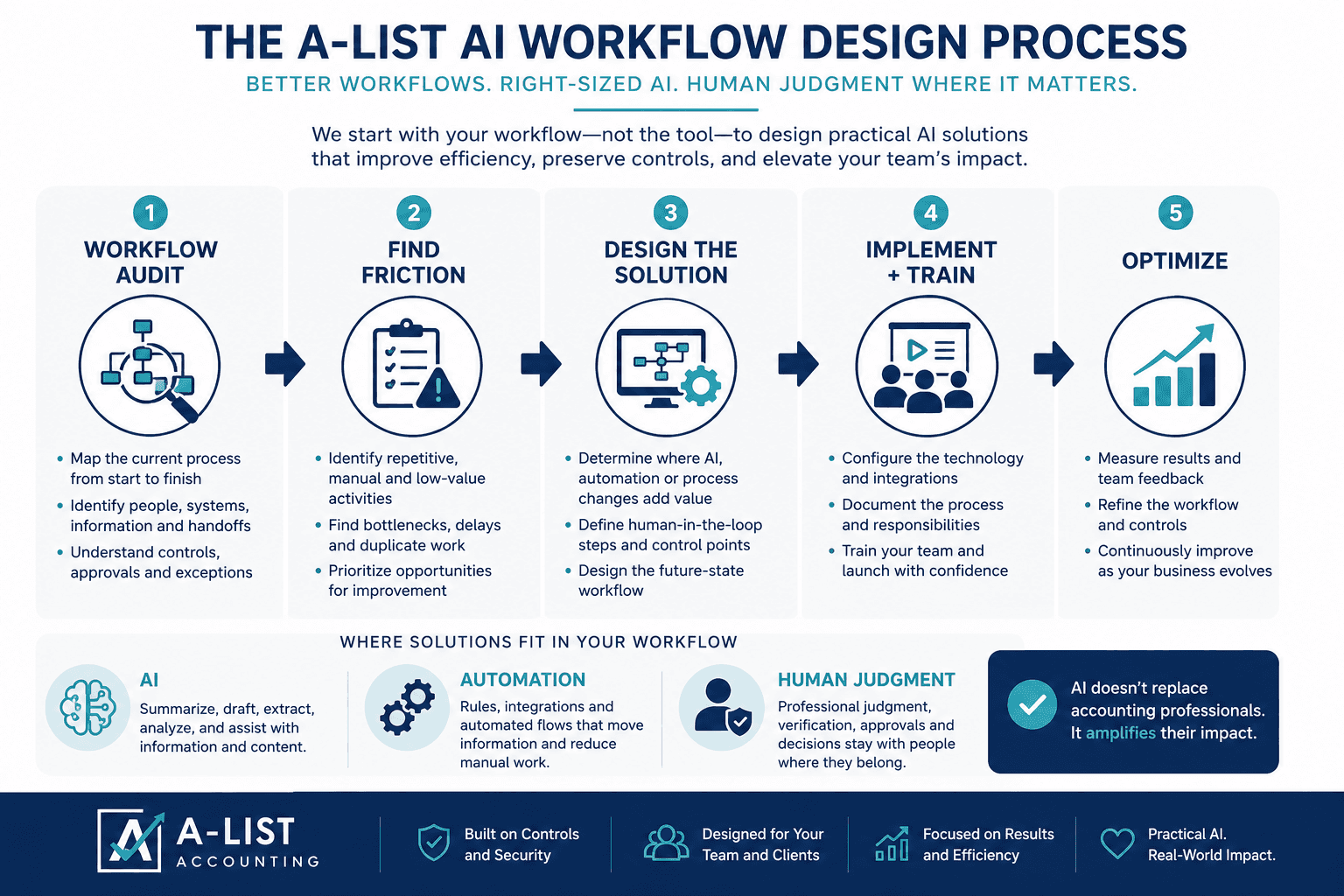 THE A-LIST AI WORKFLOW DESIGN PROCESS

BETTER WORKFLOWS. RIGHT-SIZED AI. HUMAN JUDGMENT WHERE IT MATTERS.

We start with your workflow—not the tool—to design practical AI solutions that improve efficiency, preserve controls, and elevate your team's impact.

1
WORKFLOW AUDIT
• Map the current process from start to finish
• Identify people, systems, information and handoffs
• Understand controls, approvals and exceptions

2
FIND FRICTION
• Identify repetitive, manual and low-value activities
• Find bottlenecks, delays and duplicate work
• Prioritize opportunities for improvement

3
DESIGN THE SOLUTION
• Determine where AI, automation or process changes add value
• Define human-in-the-loop steps and control points
• Design the future-state workflow

4
IMPLEMENT + TRAIN
• Configure the technology and integrations
• Document the process and responsibilities
• Train your team and launch with confidence

5
OPTIMIZE
• Measure results and team feedback
• Refine the workflow and controls
• Continuously improve as your business evolves

WHERE SOLUTIONS FIT IN YOUR WORKFLOW

AI
Summarize, draft, extract, analyze, and assist with information and content.

AUTOMATION
Rules, integrations and automated flows that move information and reduce manual work.

HUMAN JUDGMENT
Professional judgment, verification, approvals and decisions stay with people where they belong.

AI doesn't replace accounting professionals. It amplifies their impact.

A-LIST ACCOUNTING

Built on Controls and Security

Designed for Your Team and Clients

Focused on Results and Efficiency

Practical AI. Real-World Impact.